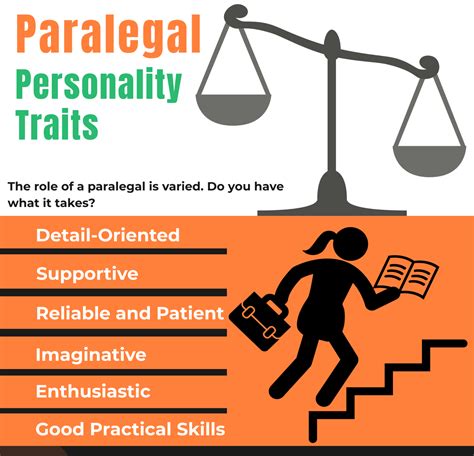 Paralegal
Personality Traits

The role of a paralegal is varied. Do you have what it takes?

Detail-Oriented

Supportive

Reliable and Patient

Imaginative

Enthusiastic

Good Practical Skills